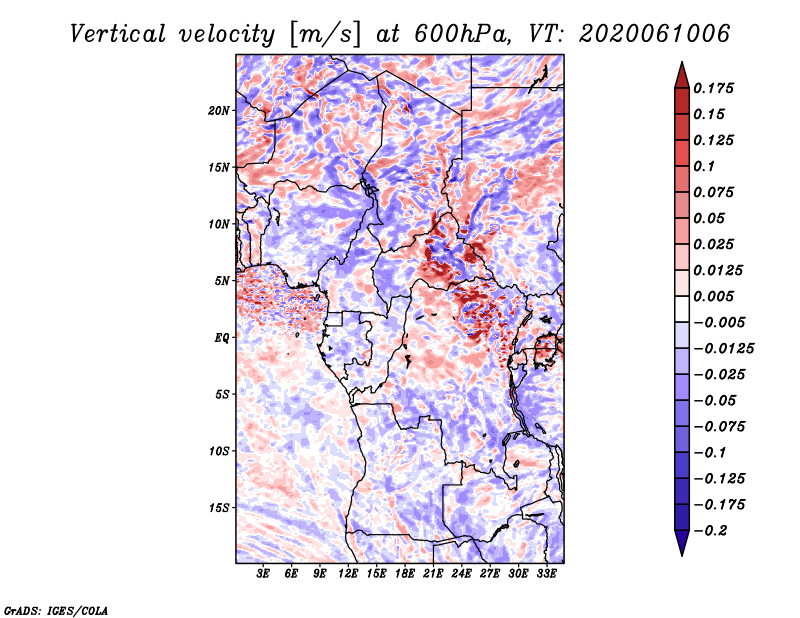 Vertical velocity [m/s] at 600hPa, VT: 2020061006

20N
15N
10N
5N
EQ
5S
10S
15S

3E 6E 9E 12E 15E 18E 21E 24E 27E 30E 33E

0.175
0.15
0.125
0.1
0.075
0.05
0.025
0.0125
0.005
−0.005
−0.0125
−0.025
−0.05
−0.075
−0.1
−0.125
−0.175
−0.2

GrADS: IGES/COLA